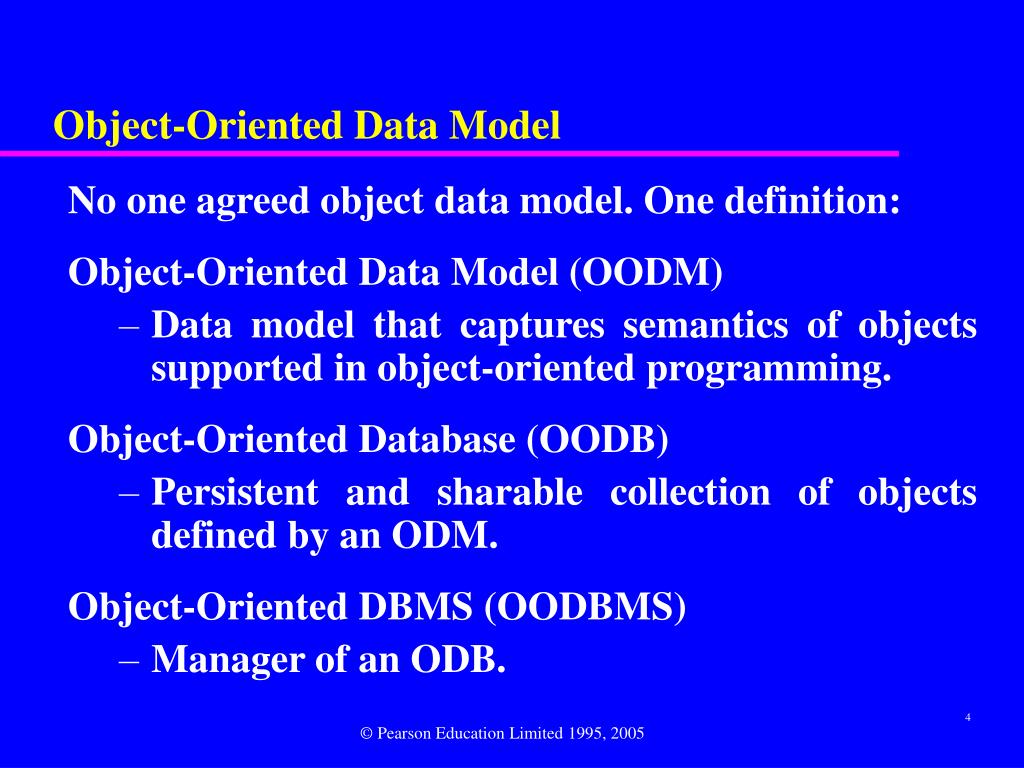 Object-Oriented Data Model

No one agreed object data model. One definition:

Object-Oriented Data Model (OODM)

– Data model that captures semantics of objects supported in object-oriented programming.

Object-Oriented Database (OODB)

– Persistent and sharable collection of objects defined by an ODM.

Object-Oriented DBMS (OODBMS)

– Manager of an ODB.

4

© Pearson Education Limited 1995, 2005